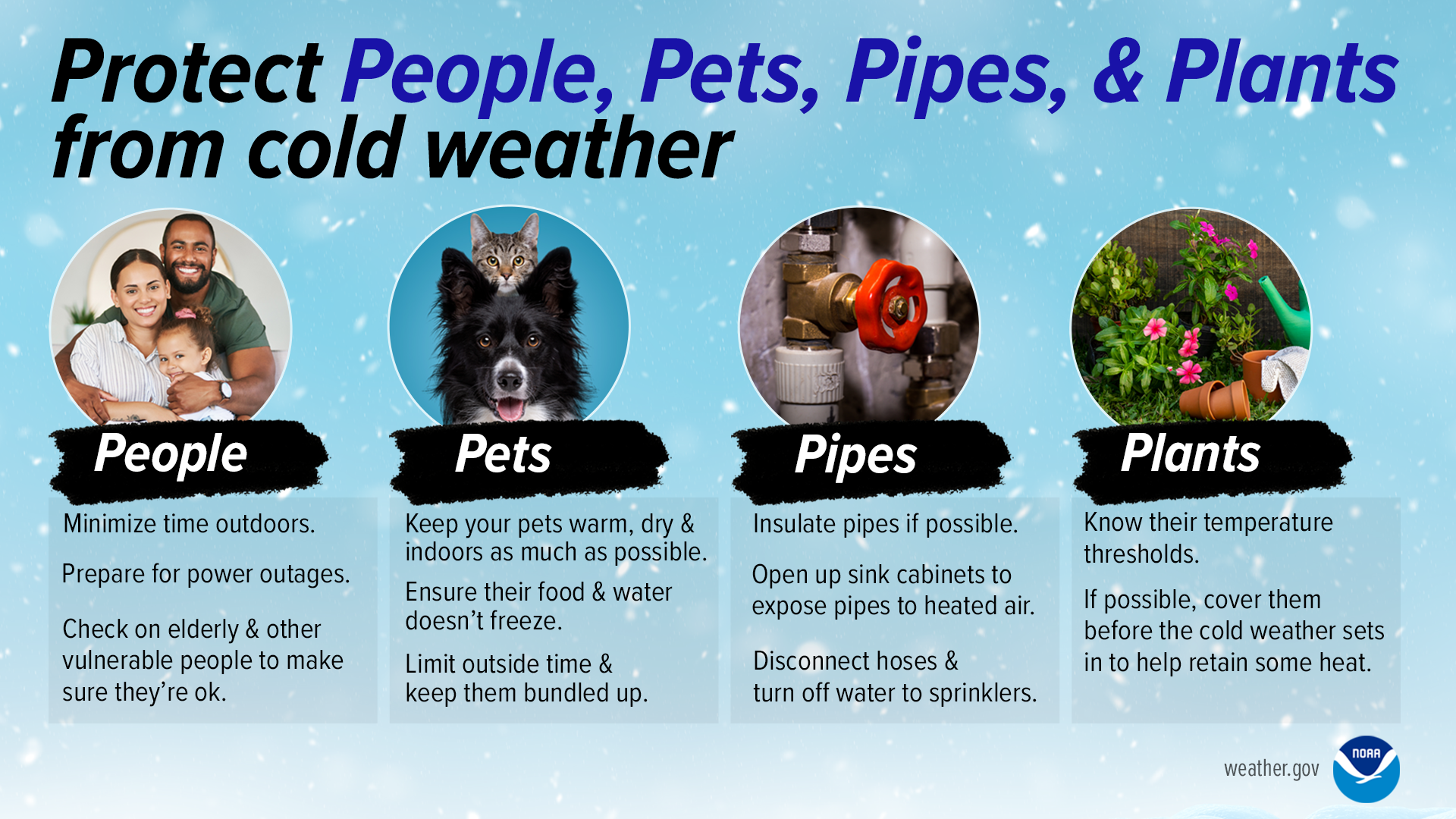 Protect People, Pets, Pipes, & Plants from cold weather

People

Minimize time outdoors.

Prepare for power outages.

Check on elderly & other vulnerable people to make sure they're ok.

Pets

Keep your pets warm, dry & indoors as much as possible.

Ensure their food & water doesn't freeze.

Limit outside time & keep them bundled up.

Pipes

Insulate pipes if possible.

Open up sink cabinets to expose pipes to heated air.

Disconnect hoses & turn off water to sprinklers.

Plants

Know their temperature thresholds.

If possible, cover them before the cold weather sets in to help retain some heat.

weather.gov

NOAA